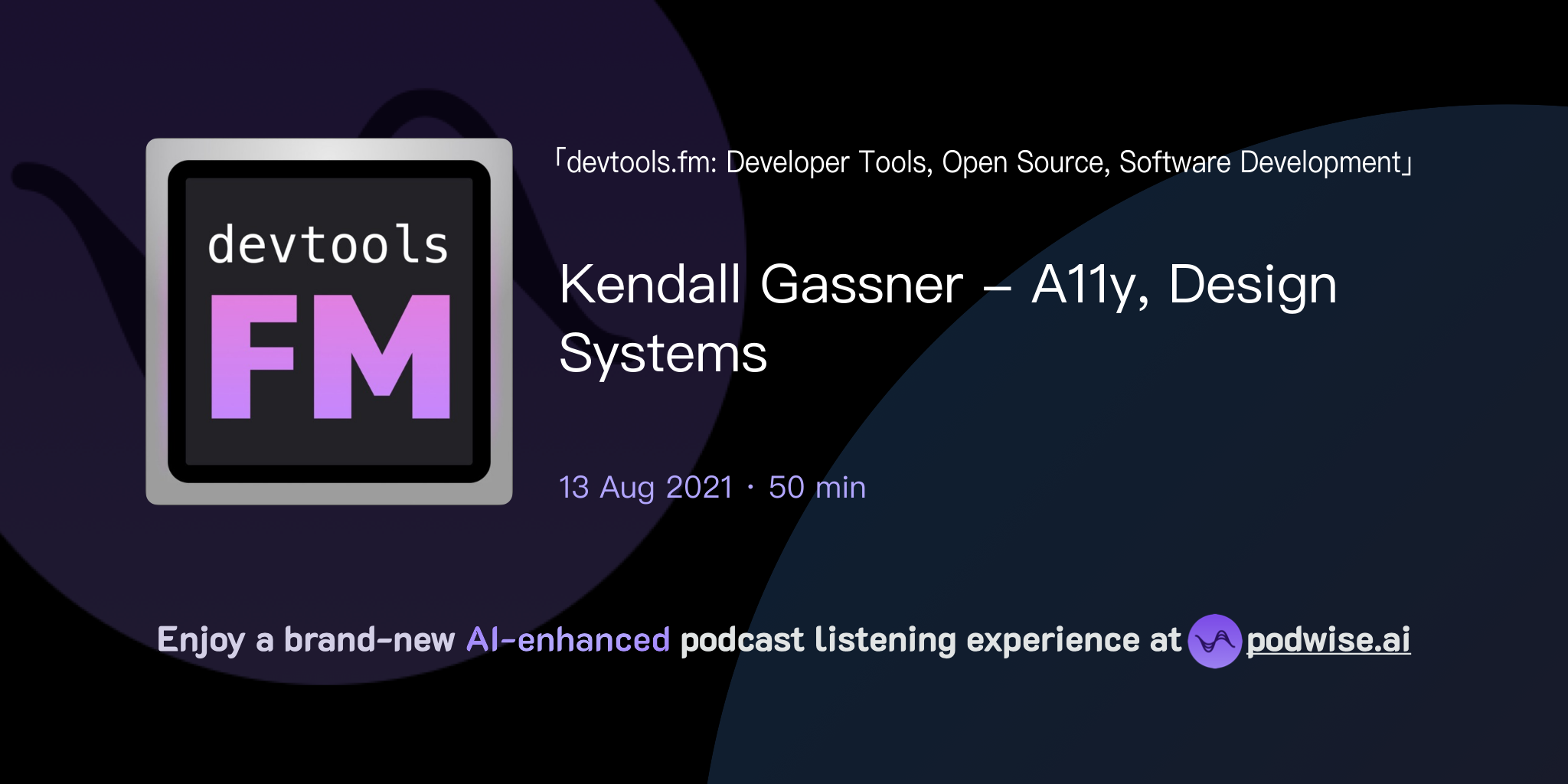 devtools
FM

「devtools.fm: Developer Tools, Open Source, Software Development」

Kendall Gassner – A11y, Design Systems

13 Aug 2021 · 50 min

Enjoy a brand-new AI-enhanced podcast listening experience at podwise.ai